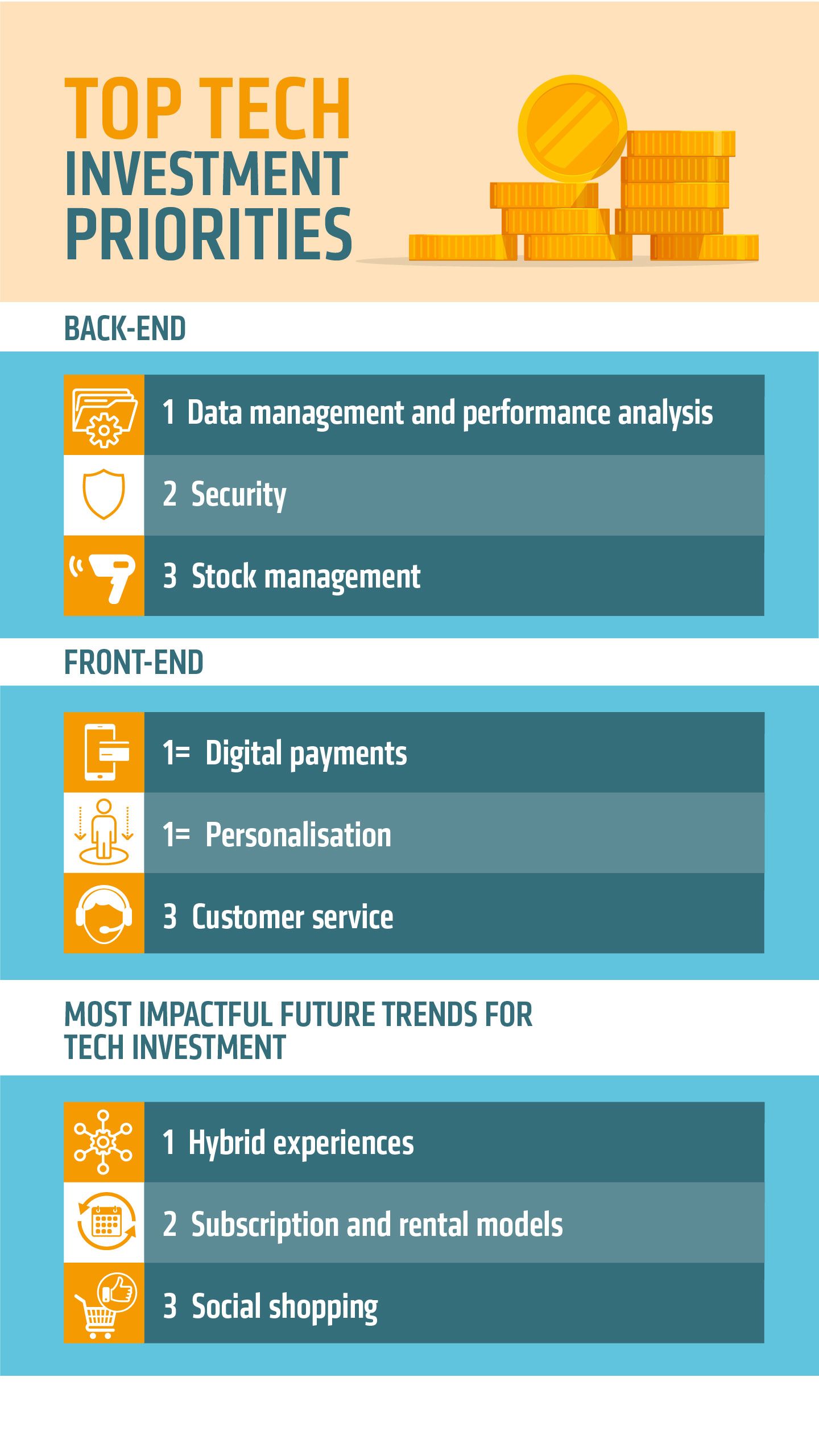 TOP TECH INVESTMENT PRIORITIES

BACK-END

1 Data management and performance analysis

2 Security

3 Stock management

FRONT-END

1= Digital payments

1= Personalisation

3 Customer service

MOST IMPACTFUL FUTURE TRENDS FOR TECH INVESTMENT

1 Hybrid experiences

2 Subscription and rental models

3 Social shopping